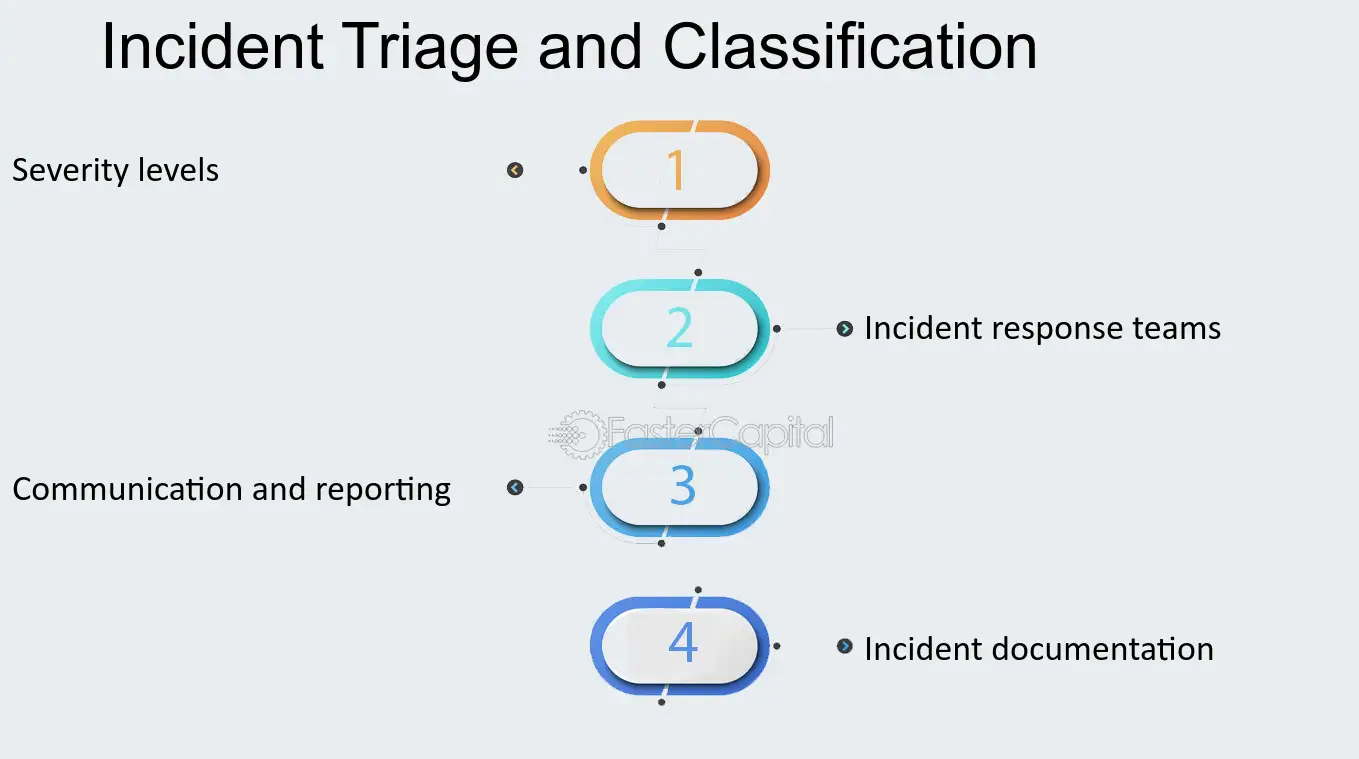 Incident Triage and Classification

Severity levels

1

2

Incident response teams

Communication and reporting

3

4

Incident documentation

FasterCapital